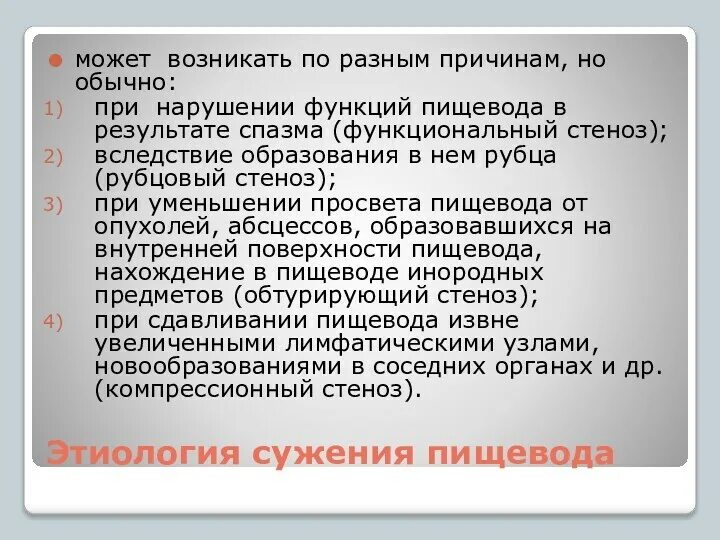 может возникать по разным причинам, но обычно:

1) при нарушении функций пищевода в результате спазма (функциональный стеноз);
2) вследствие образования в нем рубца (рубцовый стеноз);
3) при уменьшении просвета пищевода от опухолей, абсцессов, образовавшихся на внутренней поверхности пищевода, нахождение в пищеводе инородных предметов (обтурирующий стеноз);
4) при сдавливании пищевода извне увеличенными лимфатическими узлами, новообразованиями в соседних органах и др. (компрессионный стеноз).

Этиология сужения пищевода